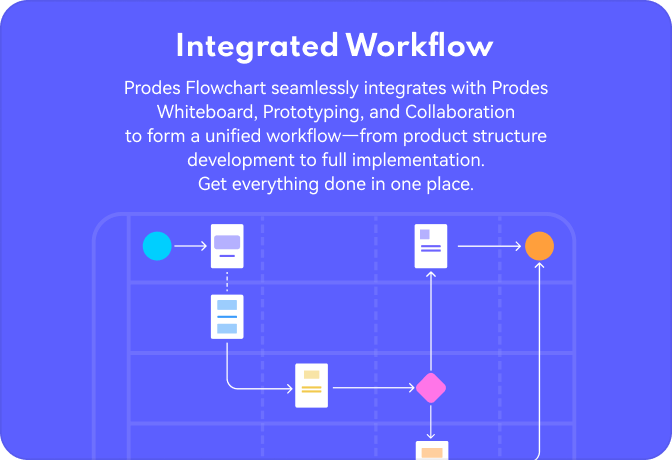 Integrated Workflow

Prodes Flowchart seamlessly integrates with Prodes Whiteboard, Prototyping, and Collaboration to form a unified workflow—from product structure development to full implementation. Get everything done in one place.